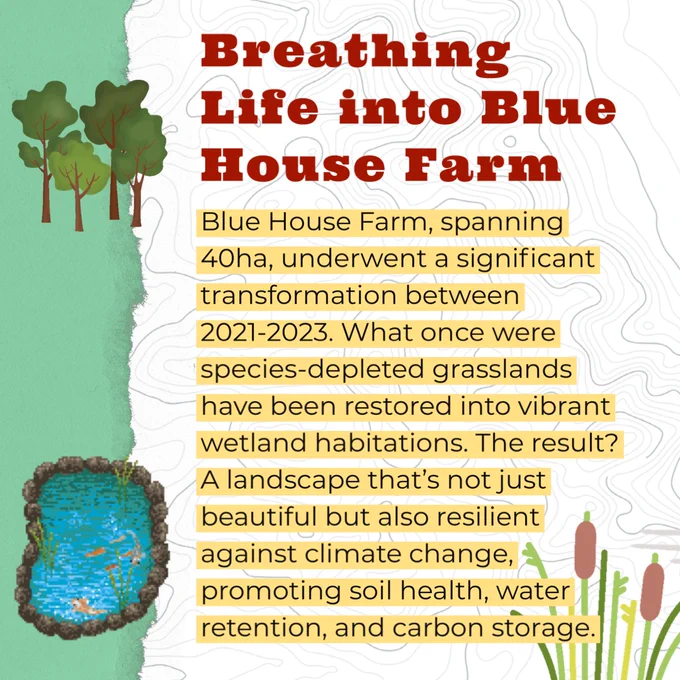 Breathing Life into Blue House Farm

Blue House Farm, spanning 40ha, underwent a significant transformation between 2021-2023. What once were species-depleted grasslands have been restored into vibrant wetland habitations. The result? A landscape that's not just beautiful but also resilient against climate change, promoting soil health, water retention, and carbon storage.